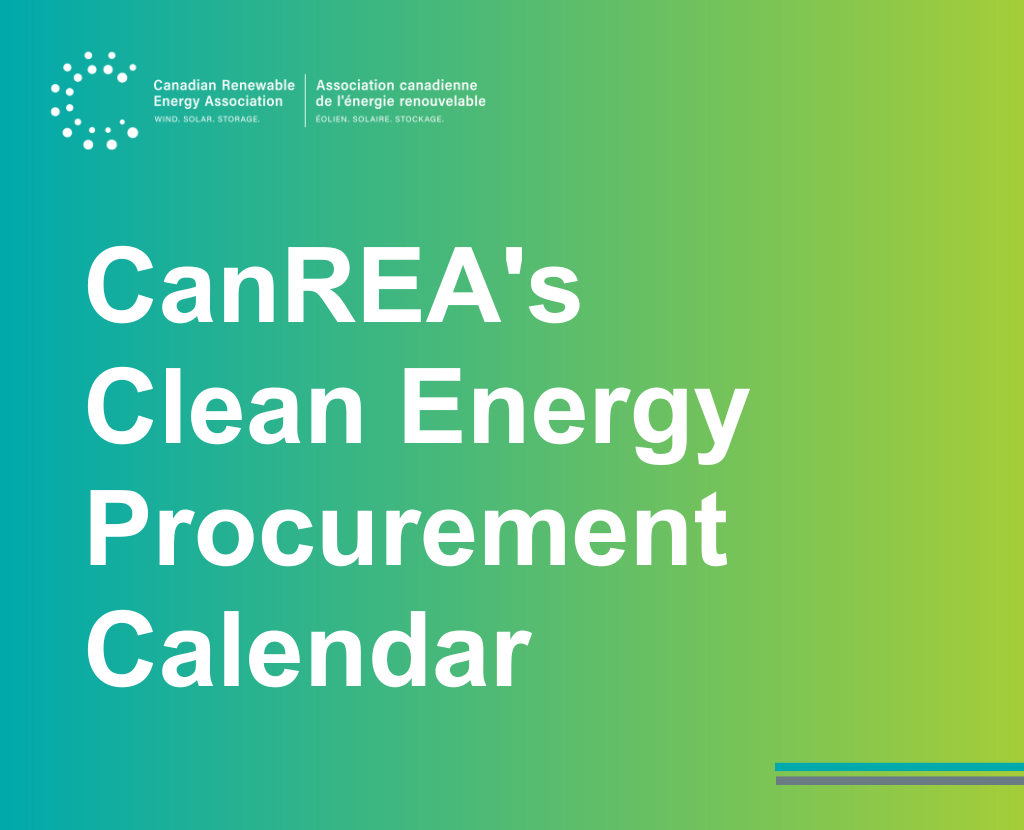 Canadian Renewable Energy Association
WIND. SOLAR. STORAGE.

Association canadienne de l'énergie renouvelable
ÉOLIEN. SOLAIRE. STOCKAGE.

CanREA's Clean Energy Procurement Calendar